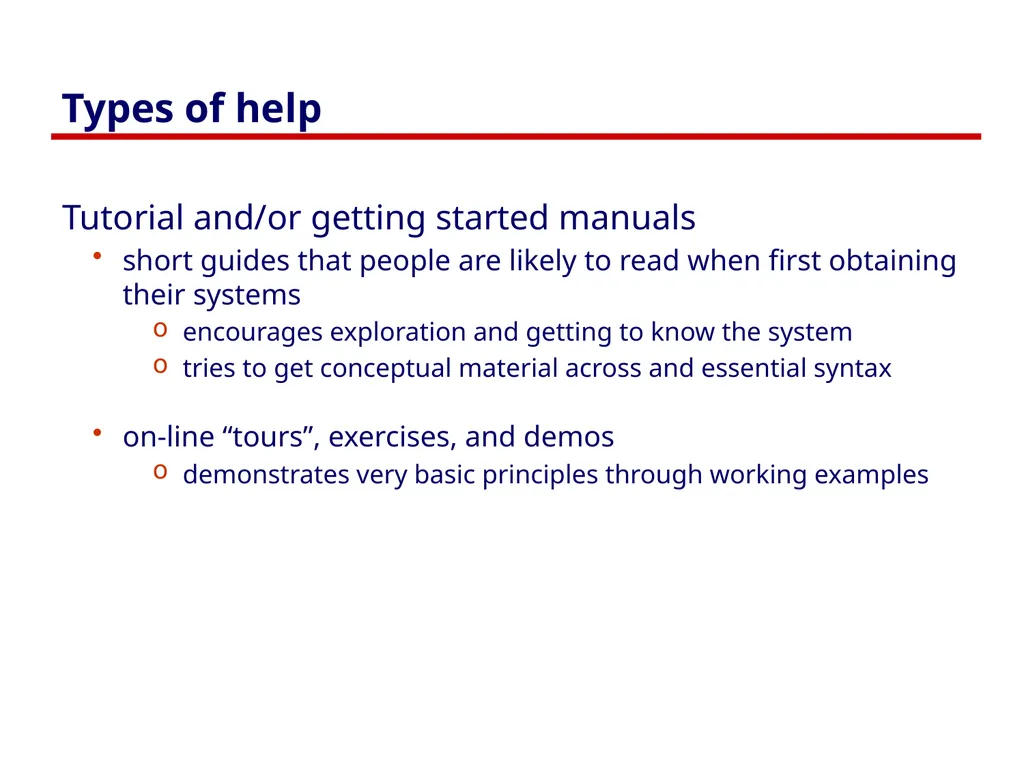 Types of help

Tutorial and/or getting started manuals

• short guides that people are likely to read when first obtaining their systems
  o encourages exploration and getting to know the system
  o tries to get conceptual material across and essential syntax

• on-line “tours”, exercises, and demos
  o demonstrates very basic principles through working examples